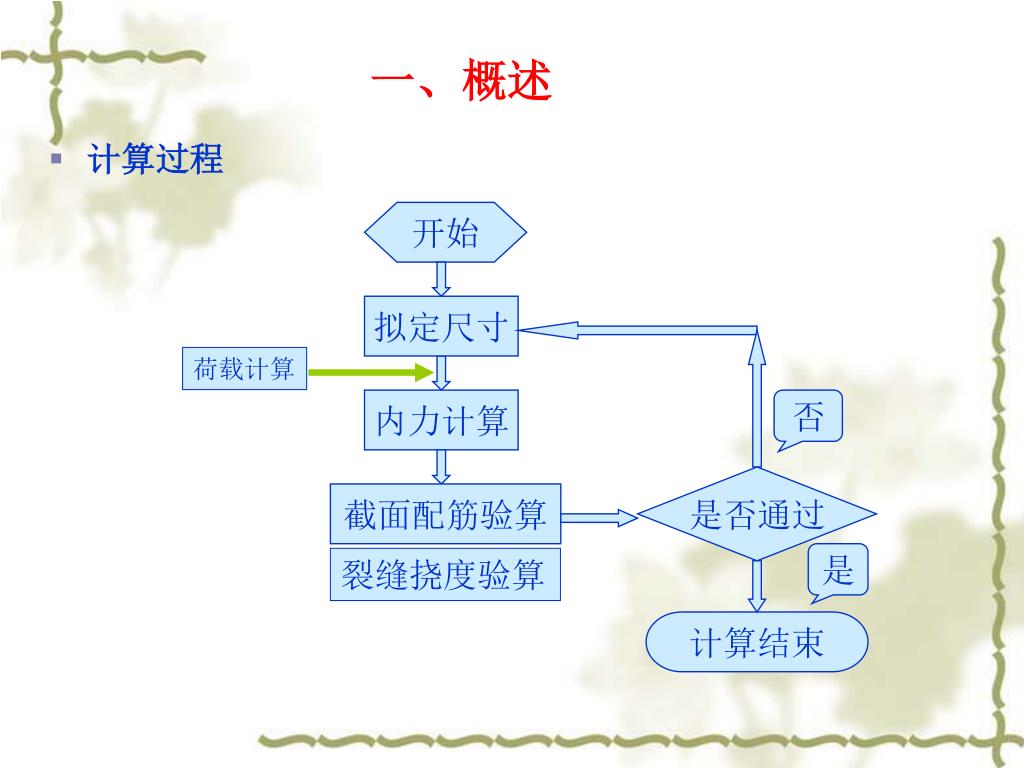 一、概述

计算过程

开始

拟定尺寸

荷载计算

内力计算

截面配筋验算

裂缝挠度验算

是否通过

否

是

计算结束